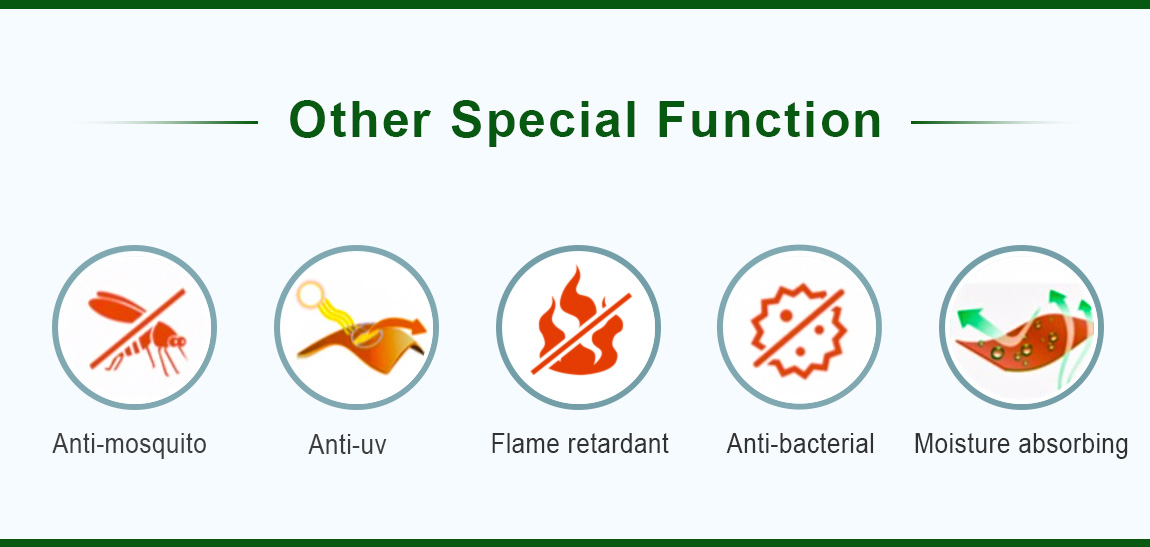 Other Special Function

Anti-mosquito

Anti-uv

Flame retardant

Anti-bacterial

Moisture absorbing